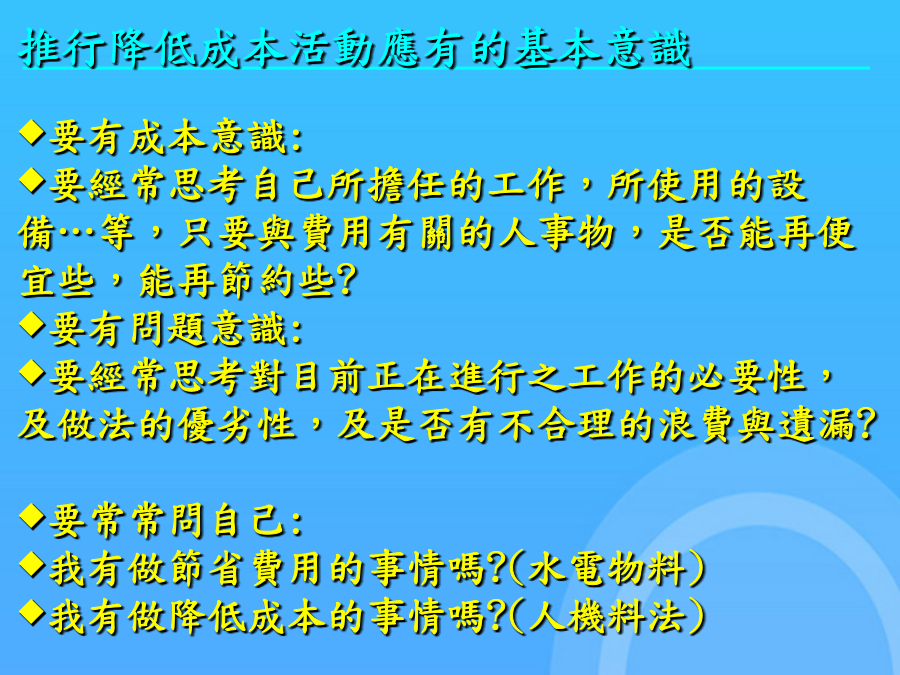 推行降低成本活動應有的基本意識

◆要有成本意識:
◆要經常思考自己所擔任的工作，所使用的設備…等，只要與費用有關的人事物，是否能再便宜些，能再節約些?
◆要有問題意識:
◆要經常思考對目前正在進行之工作的必要性，及做法的優劣性，及是否有不合理的浪費與遺漏?

◆要常常問自己:
◆我有做節省費用的事情嗎?(水電物料)
◆我有做降低成本的事情嗎?(人機料法)